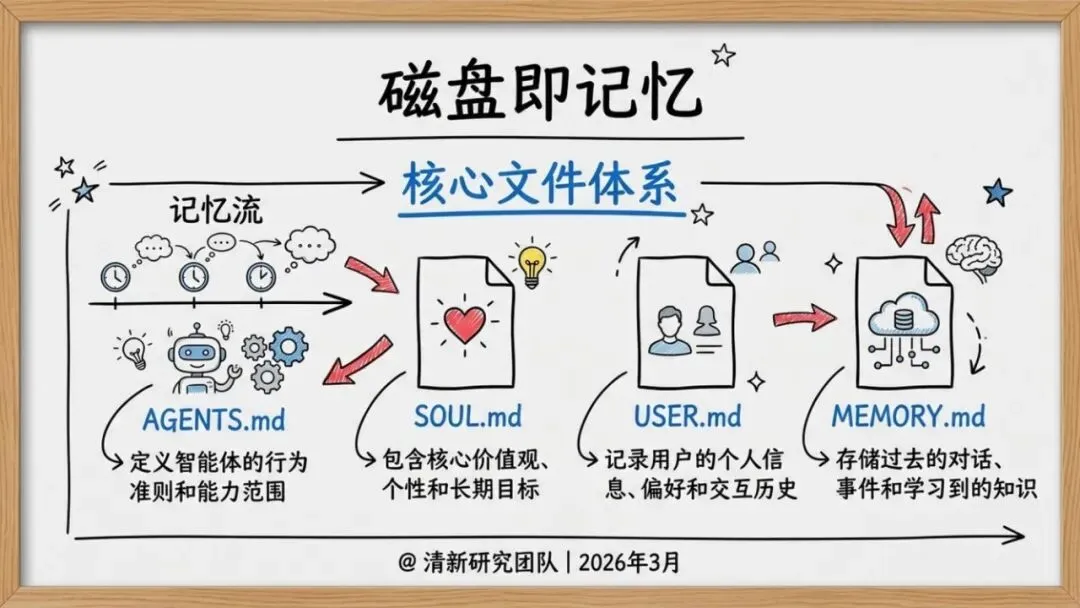 磁盘即记忆

核心文件体系

记忆流

AGENTS.md
定义智能体的行为准则和能力范围

SOUL.md
包含核心价值观、个性和长期目标

USER.md
记录用户的个人信息、偏好和交互历史

MEMORY.md
存储过去的对话、事件和学习到的知识

@ 清新研究团队 | 2026年3月